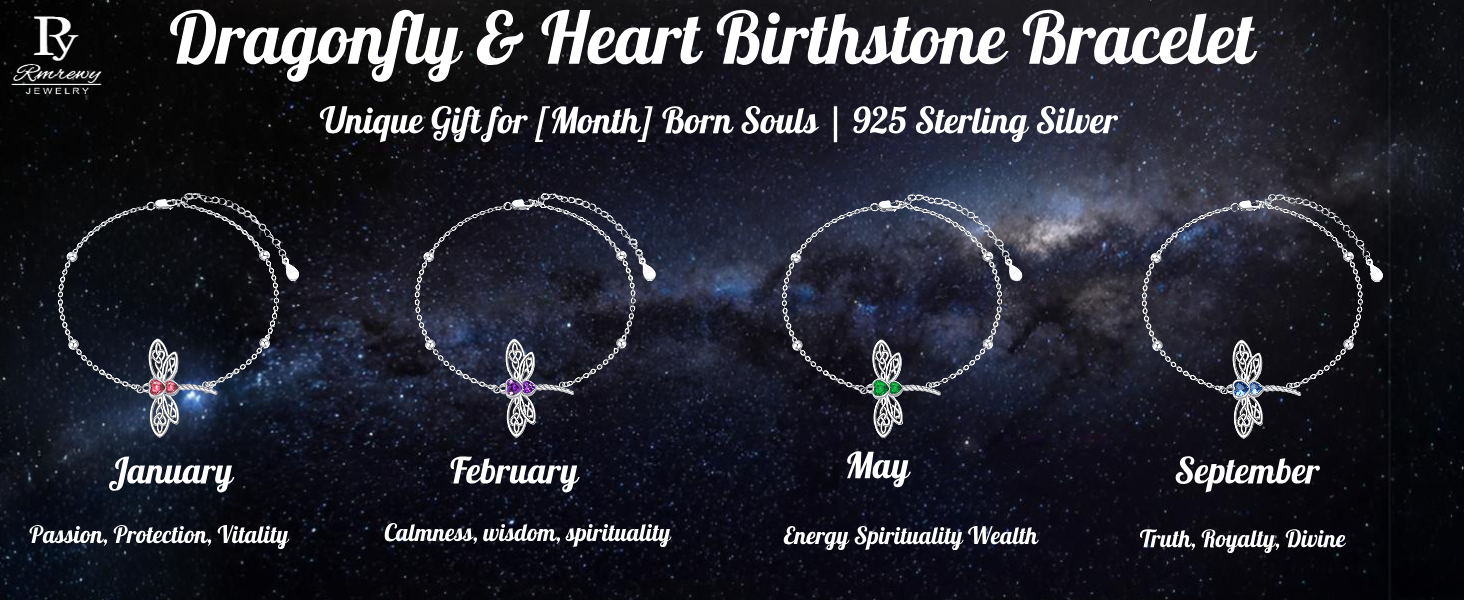 RY
Rmrewy
JEWELRY

Dragonfly & Heart Birthstone Bracelet

Unique Gift for [Month] Born Souls | 925 Sterling Silver

January

Passion, Protection, Vitality

February

Calmness, wisdom, spirituality

May

Energy Spirituality Wealth

September

Truth, Royalty, Divine